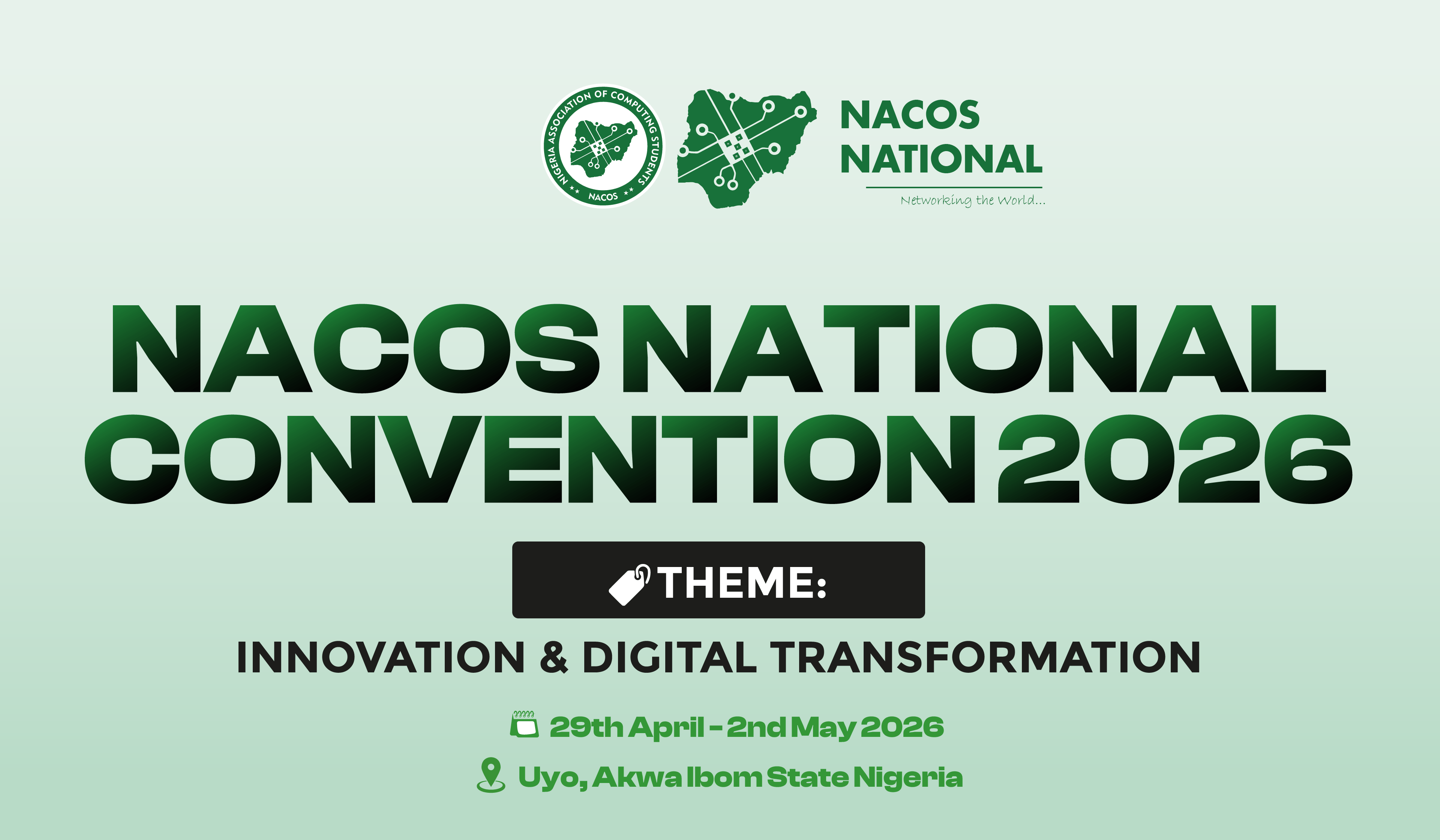 NIGERIA ASSOCIATION OF COMPUTING STUDENTS
NACOS

NACOS NATIONAL
Networking the World...

NACOS NATIONAL CONVENTION 2026

THEME:

INNOVATION & DIGITAL TRANSFORMATION

29th April - 2nd May 2026

Uyo, Akwa Ibom State Nigeria